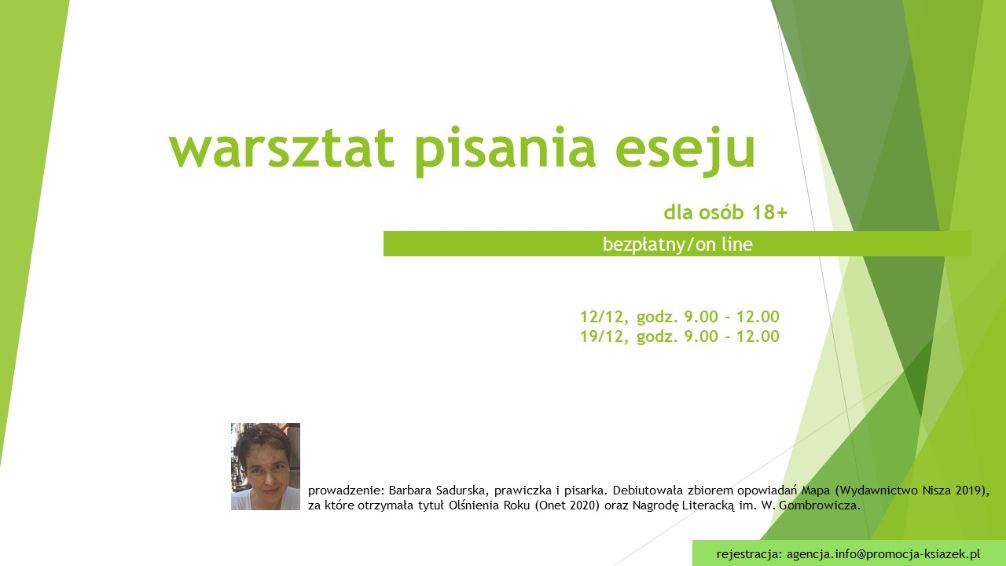 warsztat pisania eseju

dla osób 18+

bezpłatny/on line

12/12, godz. 9.00 - 12.00
19/12, godz. 9.00 - 12.00

prowadzenie: Barbara Sadurska, prawiczka i pisarka. Debiutowała zbiorem opowiadań Mapa (Wydawnictwo Nisza 2019), za które otrzymała tytuł Olśnienia Roku (Onet 2020) oraz Nagrodę Literacką im. W. Gombrowicza.

rejestracja: agencja.info@promocja-ksiazek.pl